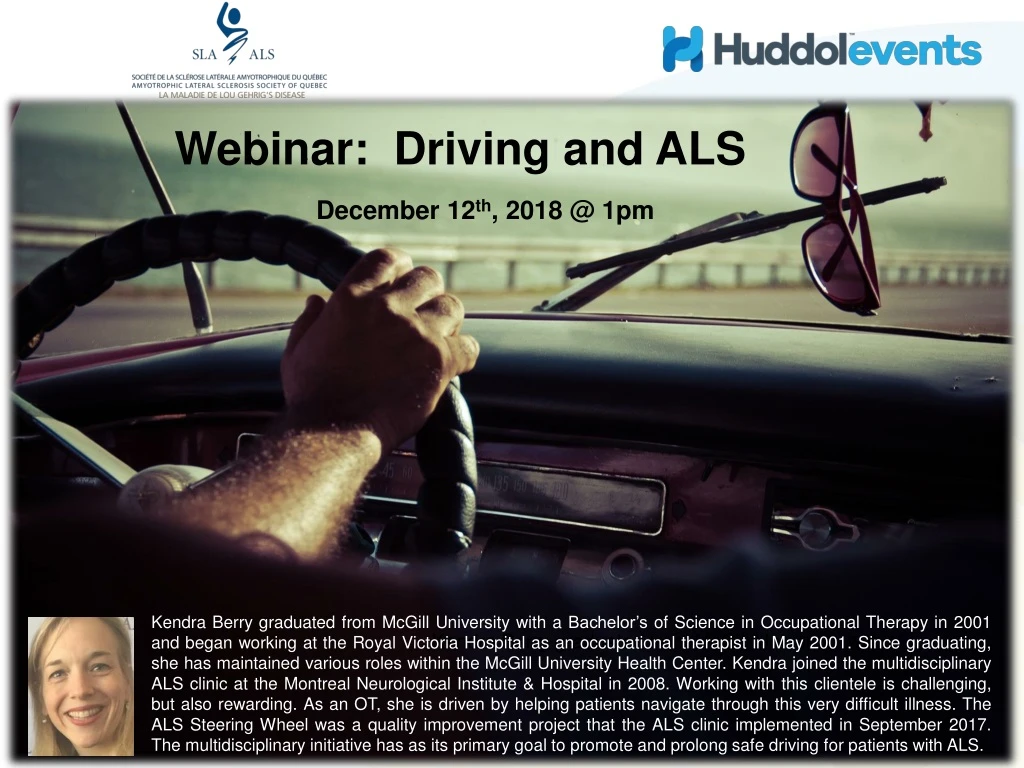 SLA ALS
SOCIÉTÉ DE LA SCLÉROSE LATÉRALE AMYOTROPHIQUE DU QUÉBEC
AMYOTROPHIC LATERAL SCLEROSIS SOCIETY OF QUEBEC
LA MALADIE DE LOU GEHRIG'S DISEASE

Huddolevents

Webinar: Driving and ALS

December 12$^{th}$, 2018 @ 1pm

Kendra Berry graduated from McGill University with a Bachelor's of Science in Occupational Therapy in 2001 and began working at the Royal Victoria Hospital as an occupational therapist in May 2001. Since graduating, she has maintained various roles within the McGill University Health Center. Kendra joined the multidisciplinary ALS clinic at the Montreal Neurological Institute & Hospital in 2008. Working with this clientele is challenging, but also rewarding. As an OT, she is driven by helping patients navigate through this very difficult illness. The ALS Steering Wheel was a quality improvement project that the ALS clinic implemented in September 2017. The multidisciplinary initiative has as its primary goal to promote and prolong safe driving for patients with ALS.